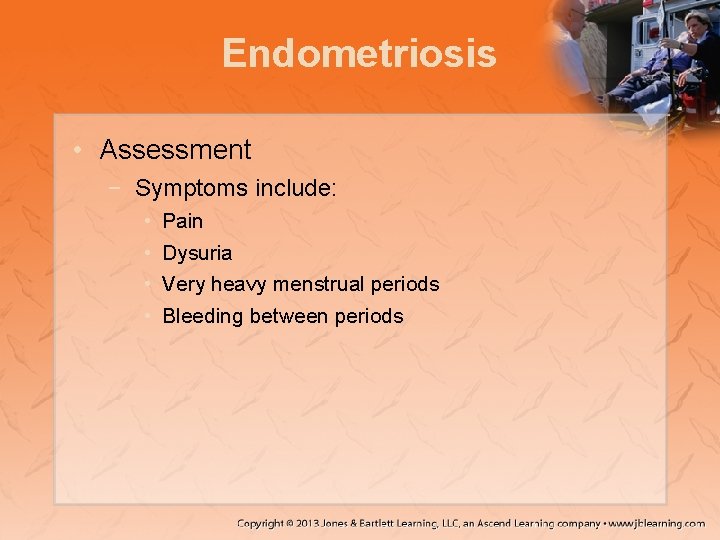 Endometriosis

• Assessment
 – Symptoms include:
  • Pain
  • Dysuria
  • Very heavy menstrual periods
  • Bleeding between periods

Copyright © 2013 Jones & Bartlett Learning, LLC, an Ascend Learning company • www.jblearning.com